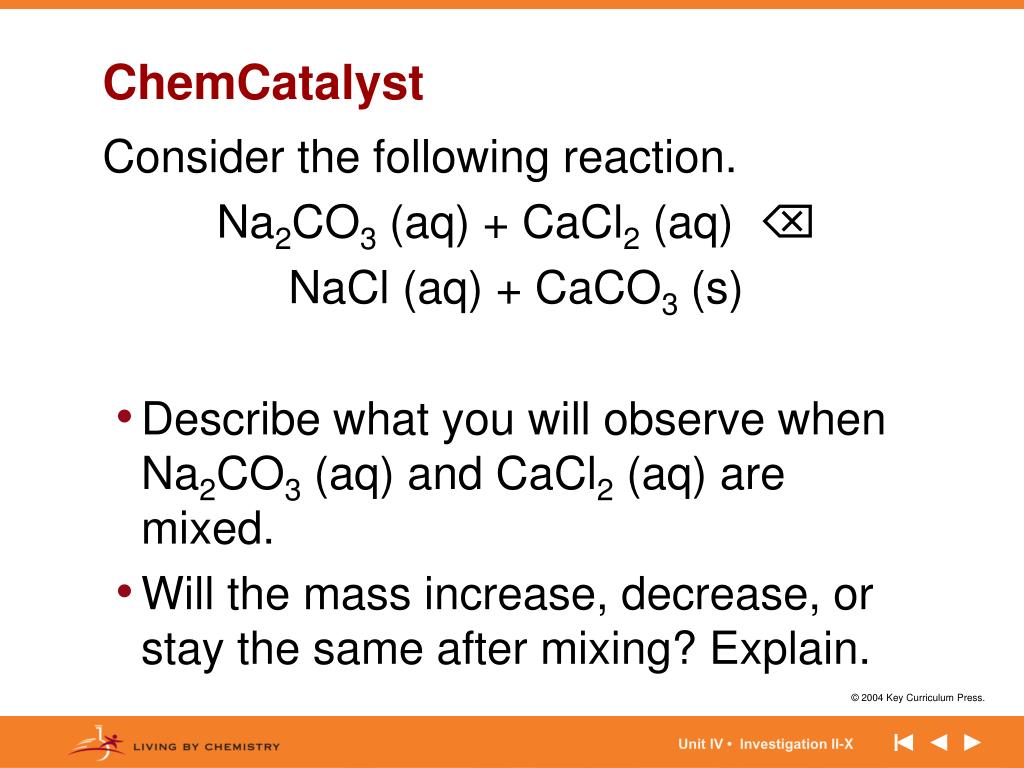 ChemCatalyst

Consider the following reaction.

$Na_2CO_3$ (aq) + $CaCl_2$ (aq) ⌫
NaCl (aq) + $CaCO_3$ (s)

• Describe what you will observe when $Na_2CO_3$ (aq) and $CaCl_2$ (aq) are mixed.

• Will the mass increase, decrease, or stay the same after mixing? Explain.

© 2004 Key Curriculum Press.

LIVING BY CHEMISTRY

Unit IV • Investigation II-X